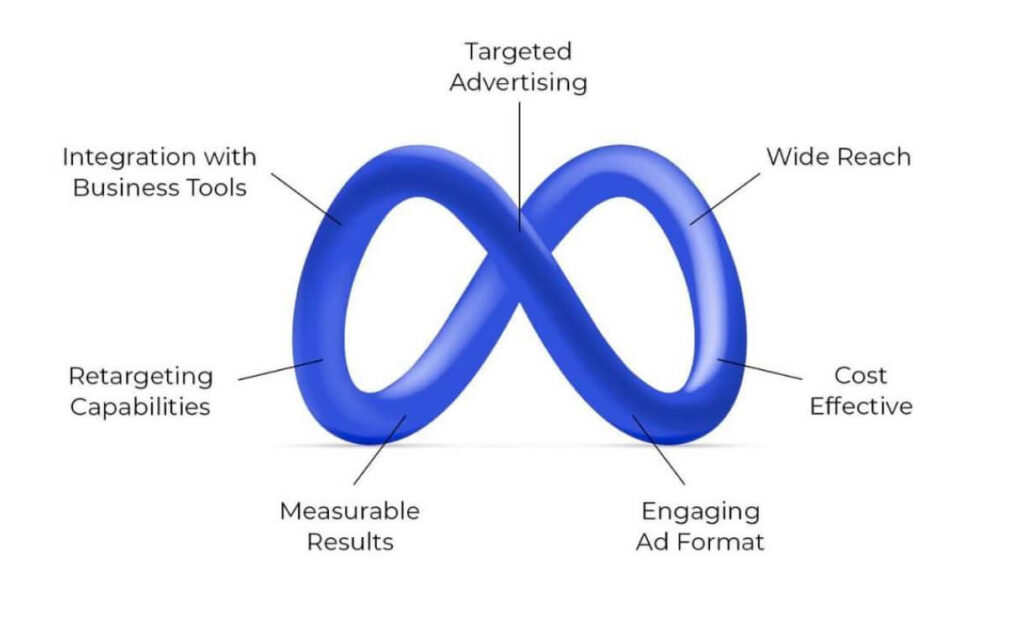 Targeted Advertising

Integration with Business Tools

Wide Reach

Retargeting Capabilities

Cost Effective

Measurable Results

Engaging Ad Format